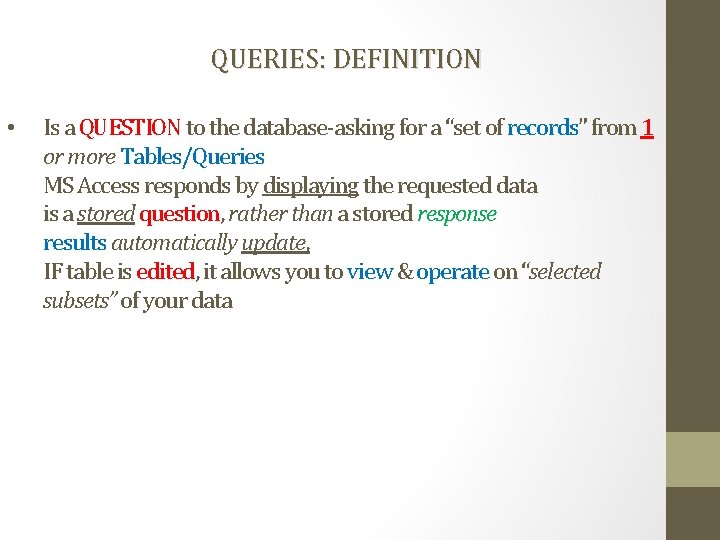 QUERIES: DEFINITION

• Is a QUESTION to the database-asking for a "set of records" from 1 or more Tables/Queries
MS Access responds by displaying the requested data
is a stored question, rather than a stored response
results automatically update,
IF table is edited, it allows you to view & operate on "selected subsets" of your data